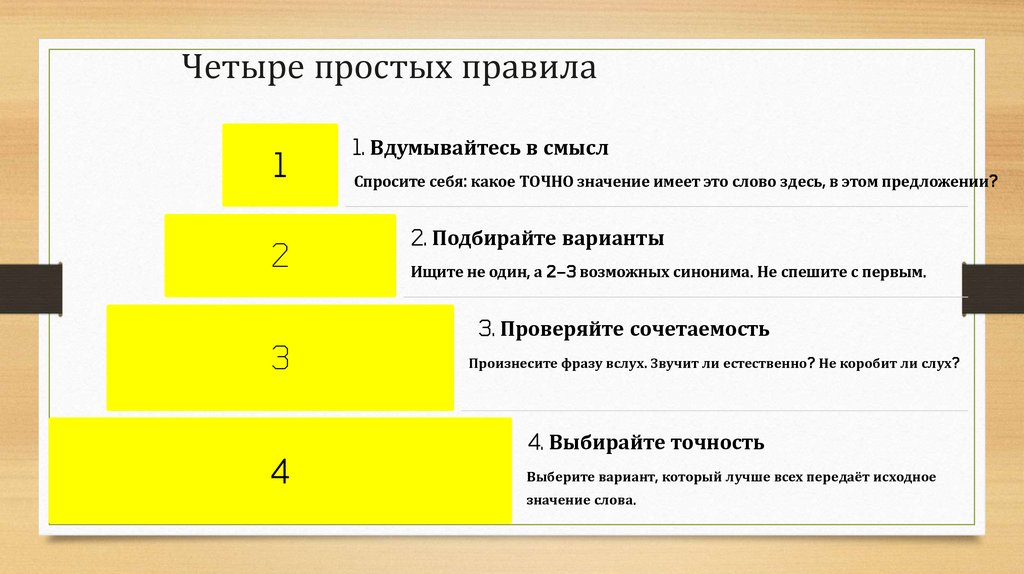 Четыре простых правила

1

1. Вдумывайтесь в смысл

Спросите себя: какое ТОЧНО значение имеет это слово здесь, в этом предложении?

2

2. Подбирайте варианты

Ищите не один, а 2–3 возможных синонима. Не спешите с первым.

3

3. Проверяйте сочетаемость

Произнесите фразу вслух. Звучит ли естественно? Не коробит ли слух?

4

4. Выбирайте точность

Выберите вариант, который лучше всех передаёт исходное значение слова.